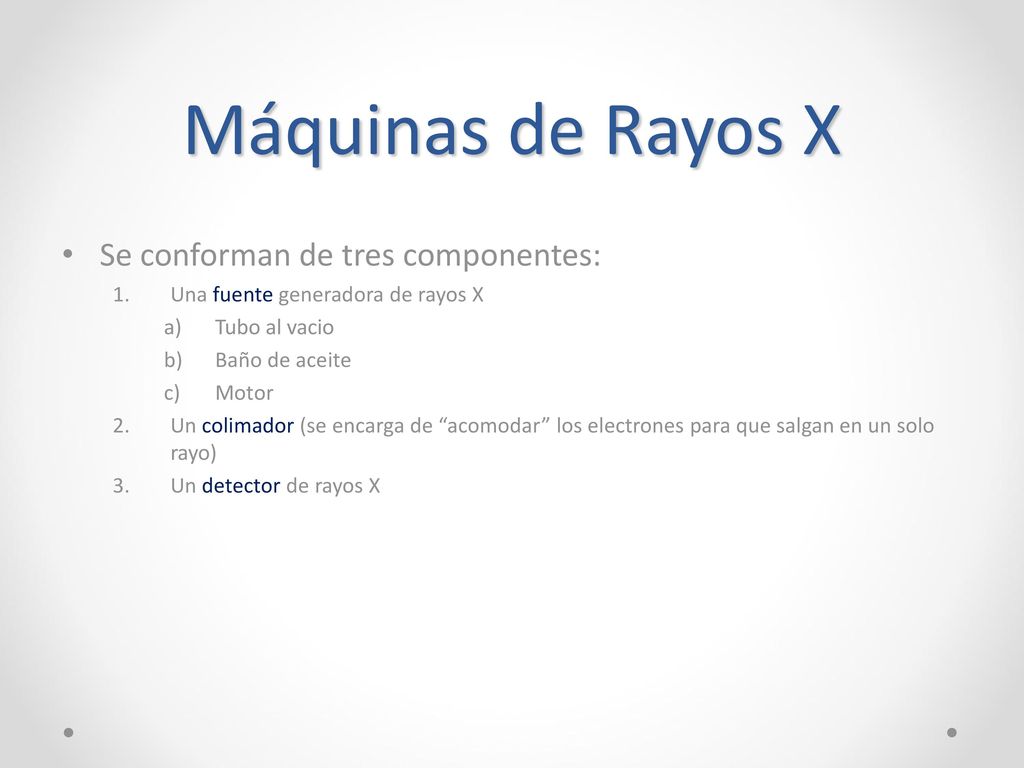 Máquinas de Rayos X

• Se conforman de tres componentes:

1. Una fuente generadora de rayos X
a) Tubo al vacio
b) Baño de aceite
c) Motor
2. Un colimador (se encarga de “acomodar” los electrones para que salgan en un solo rayo)
3. Un detector de rayos X